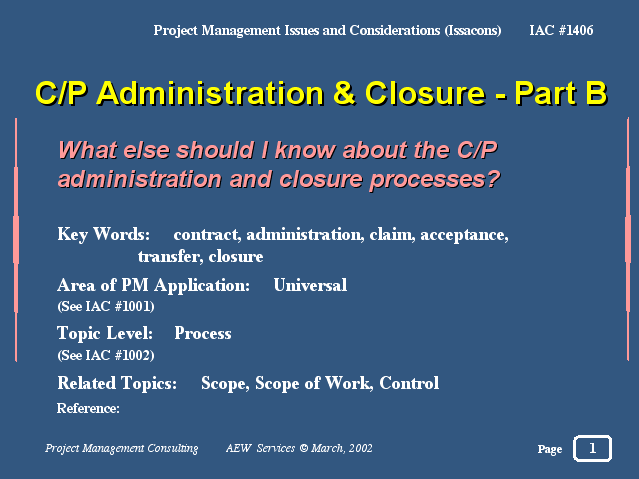 Project Management Issues and Considerations (Issacons) IAC #1406

C/P Administration & Closure - Part B

What else should I know about the C/P administration and closure processes?

Key Words: contract, administration, claim, acceptance, transfer, closure

Area of PM Application: Universal
(See IAC #1001)

Topic Level: Process
(See IAC #1002)

Related Topics: Scope, Scope of Work, Control

Reference:

Project Management Consulting AEW Services © March, 2002

Page 1